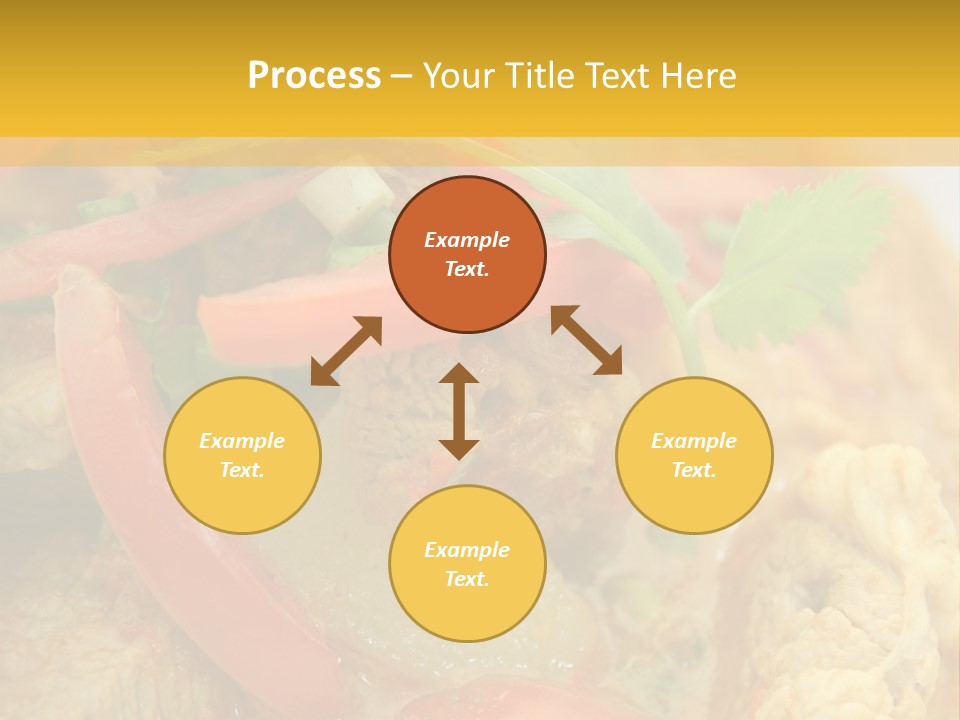 Process – Your Title Text Here

Example Text.

Example Text.

Example Text.

Example Text.